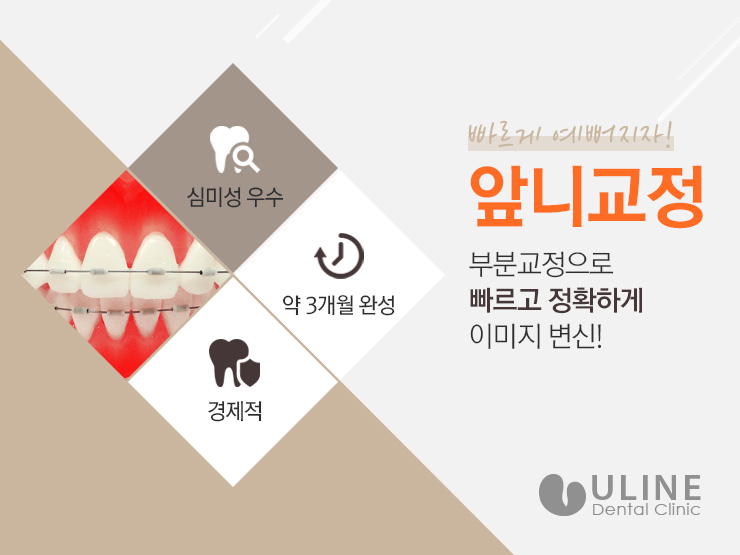 심미성 우수

약 3개월 완성

경제적

빠르게 예뻐지자!

앞니교정

부분교정으로
빠르고 정확하게
이미지 변신!

ULINE
Dental Clinic